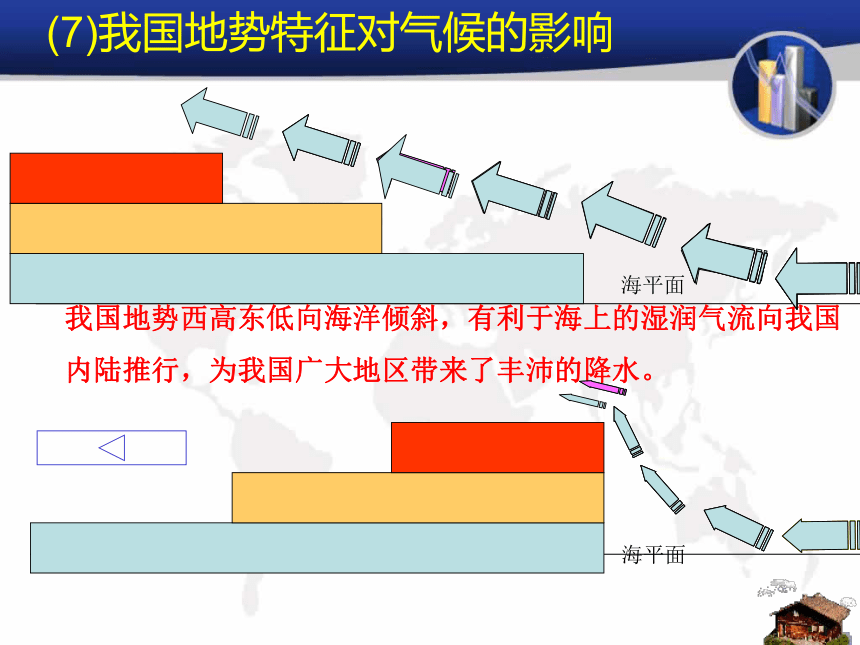 (7)我国地势特征对气候的影响

海平面

我国地势西高东低向海洋倾斜，有利于海上的湿润气流向我国内陆推行，为我国广大地区带来了丰沛的降水。

海平面